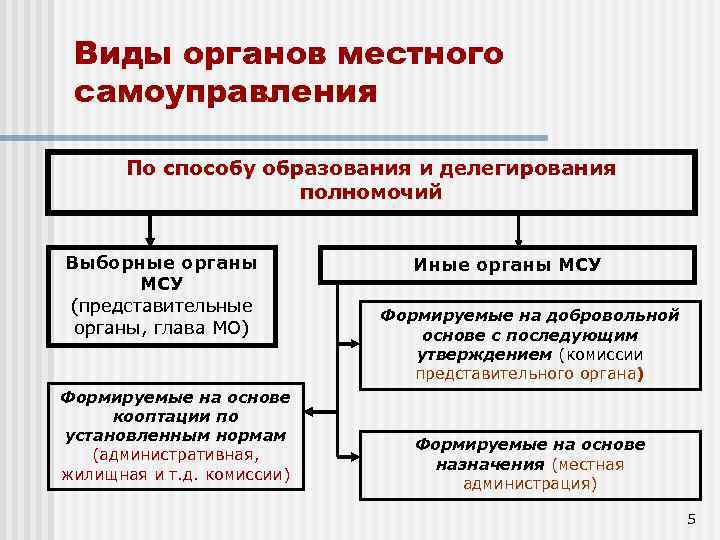 Виды органов местного самоуправления

По способу образования и делегирования полномочий

Выборные органы МСУ (представительные органы, глава МО)

Иные органы МСУ

Формируемые на добровольной основе с последующим утверждением (комиссии представительного органа)

Формируемые на основе кооптации по установленным нормам (административная, жилищная и т.д. комиссии)

Формируемые на основе назначения (местная администрация)

5